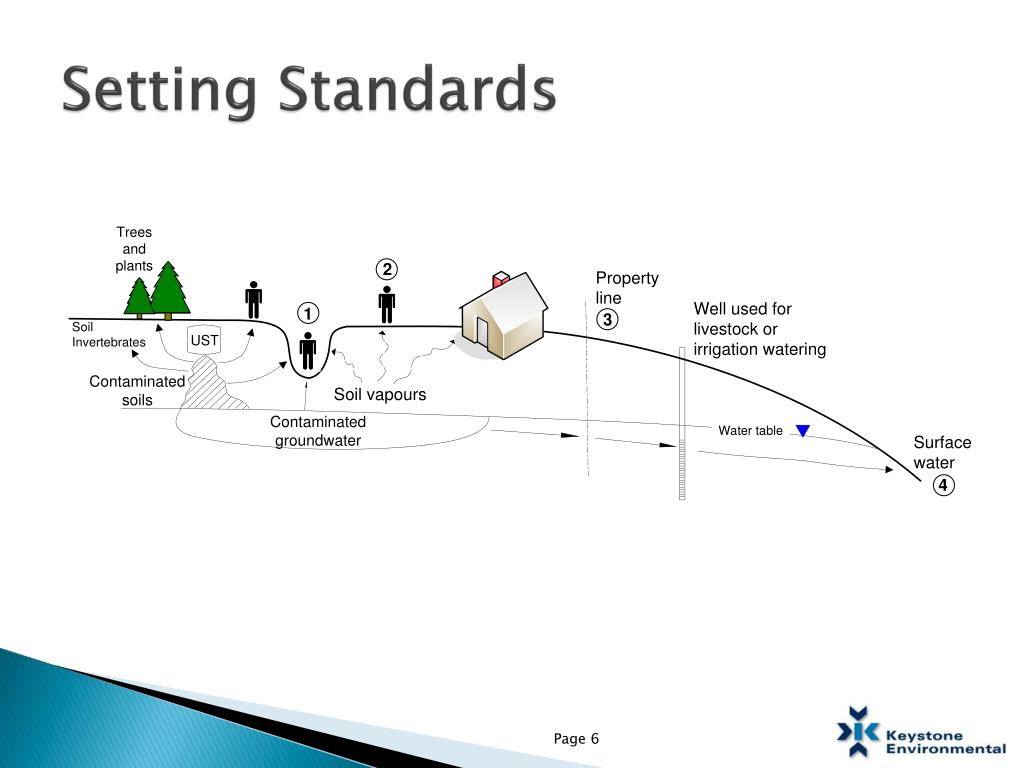 Setting Standards

Trees and plants

Soil Invertebrates

UST

Contaminated soils

1

2

Soil vapours

Contaminated groundwater

Property line

3

Well used for livestock or irrigation watering

Water table

Surface water

4

Page 6

Keystone Environmental